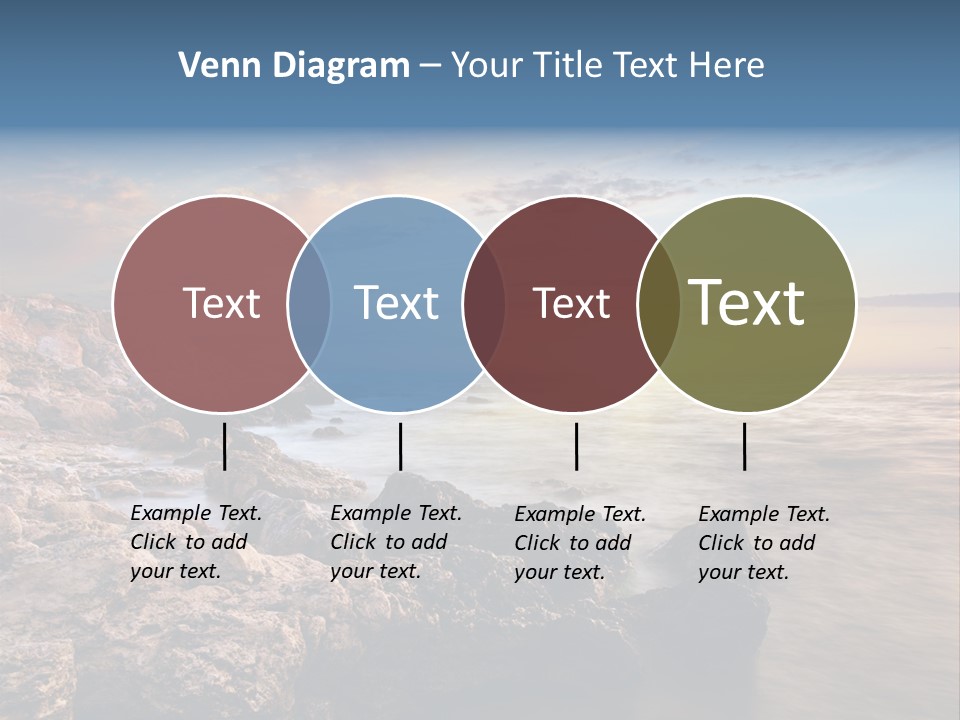 Venn Diagram – Your Title Text Here

Text

Text

Text

Text

Example Text. Click to add your text.

Example Text. Click to add your text.

Example Text. Click to add your text.

Example Text. Click to add your text.